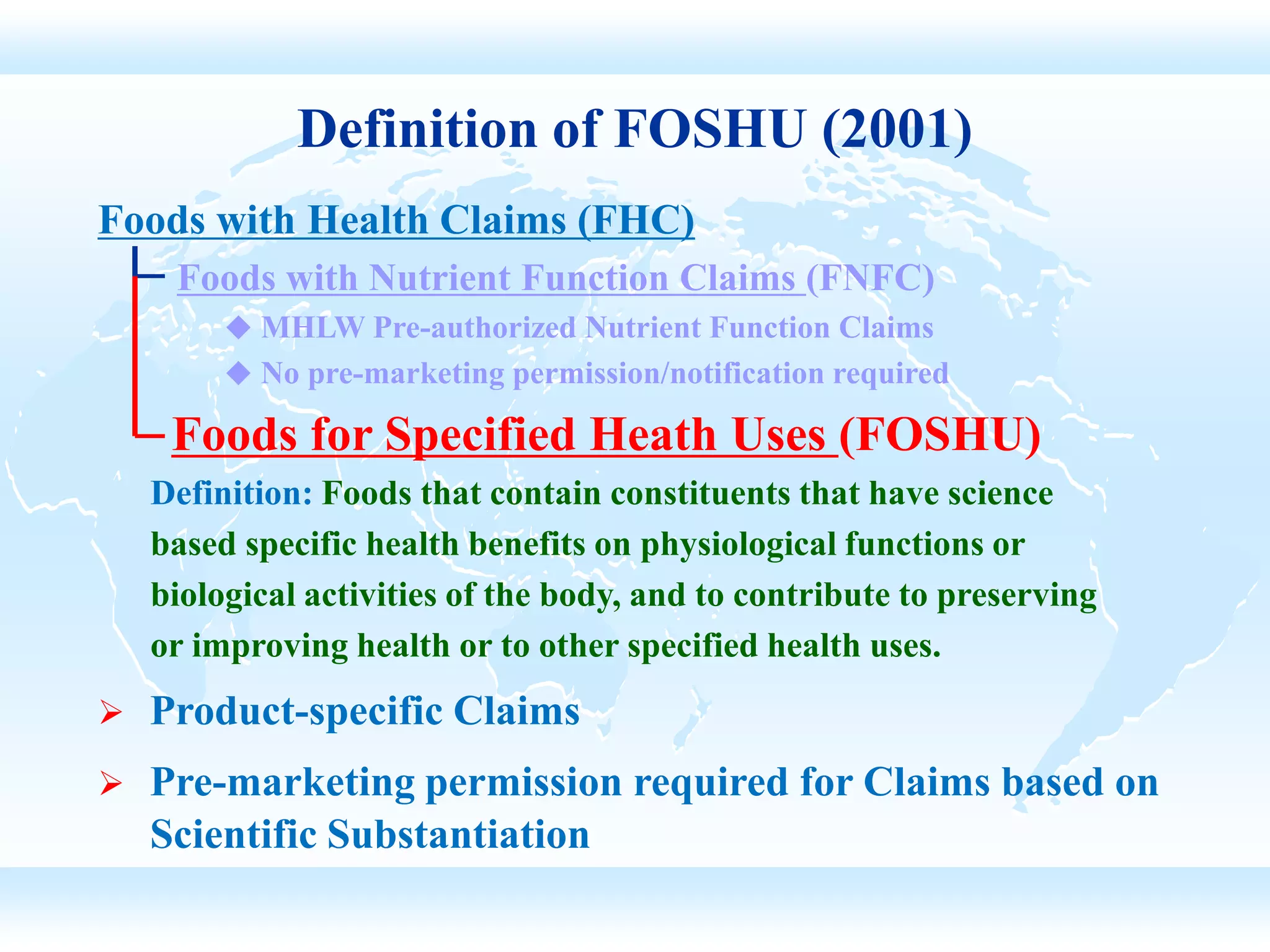 Definition of FOSHU (2001)

Foods with Health Claims (FHC)

Foods with Nutrient Function Claims (FNFC)

◆ MHLW Pre-authorized Nutrient Function Claims

◆ No pre-marketing permission/notification required

Foods for Specified Heath Uses (FOSHU)

Definition: Foods that contain constituents that have science based specific health benefits on physiological functions or biological activities of the body, and to contribute to preserving or improving health or to other specified health uses.

➢ Product-specific Claims

➢ Pre-marketing permission required for Claims based on Scientific Substantiation